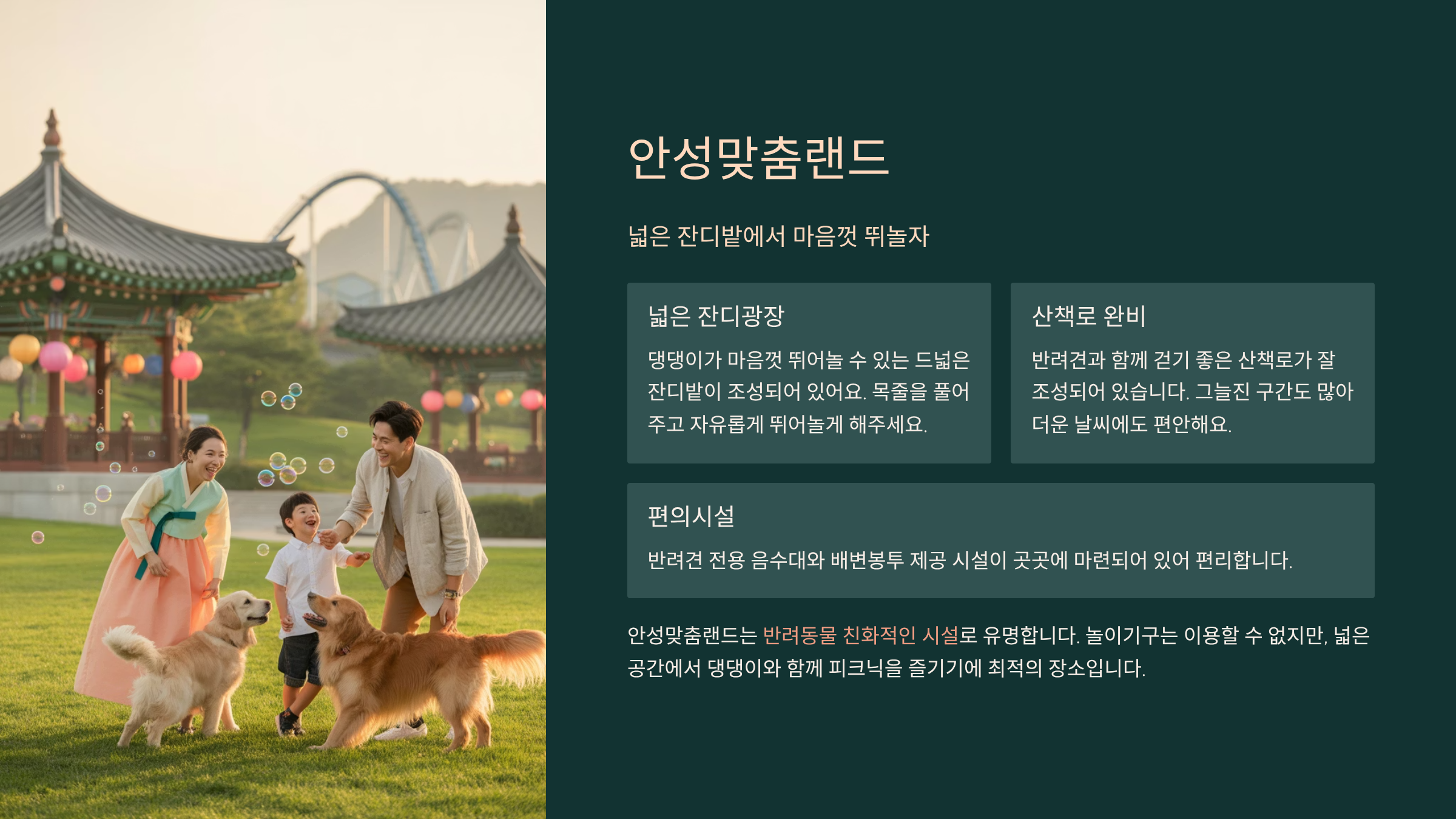 안성맞춤랜드

넓은 잔디밭에서 마음껏 뛰놀자

넓은 잔디광장

댕댕이가 마음껏 뛰어놀 수 있는 드넓은 잔디밭이 조성되어 있어요. 목줄을 풀어주고 자유롭게 뛰어놀게 해주세요.

산책로 완비

반려견과 함께 걷기 좋은 산책로가 잘 조성되어 있습니다. 그늘진 구간도 많아 더운 날씨에도 편안해요.

편의시설

반려견 전용 음수대와 배변봉투 제공 시설이 곳곳에 마련되어 있어 편리합니다.

안성맞춤랜드는 반려동물 친화적인 시설로 유명합니다. 놀이기구는 이용할 수 없지만, 넓은 공간에서 댕댕이와 함께 피크닉을 즐기기에 최적의 장소입니다.